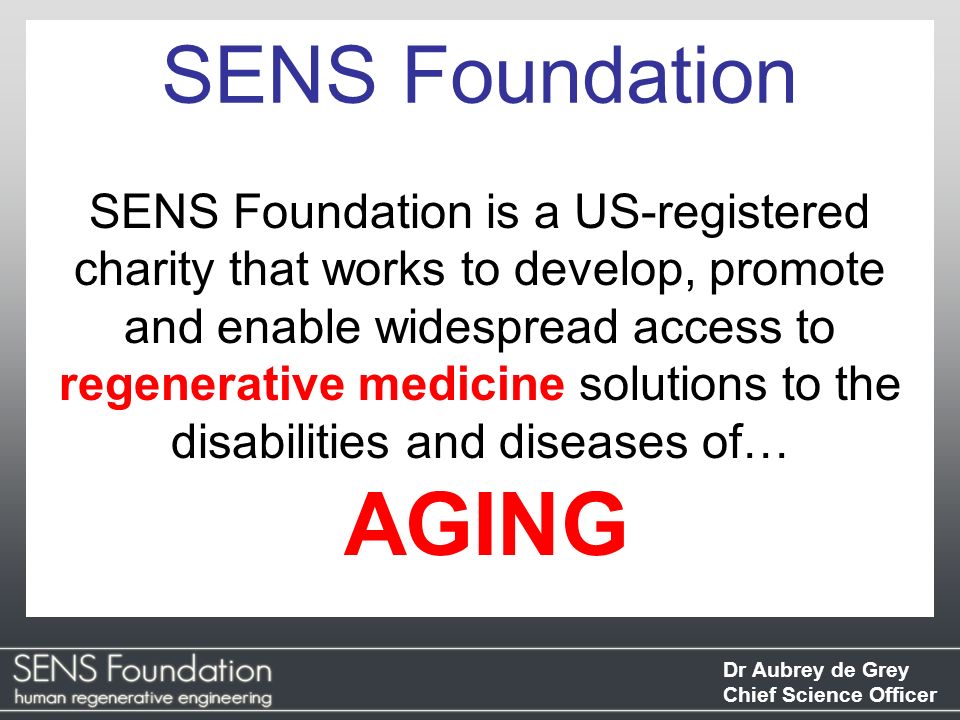 SENS Foundation

SENS Foundation is a US-registered charity that works to develop, promote and enable widespread access to regenerative medicine solutions to the disabilities and diseases of…

AGING

SENS Foundation
human regenerative engineering

Dr Aubrey de Grey
Chief Science Officer